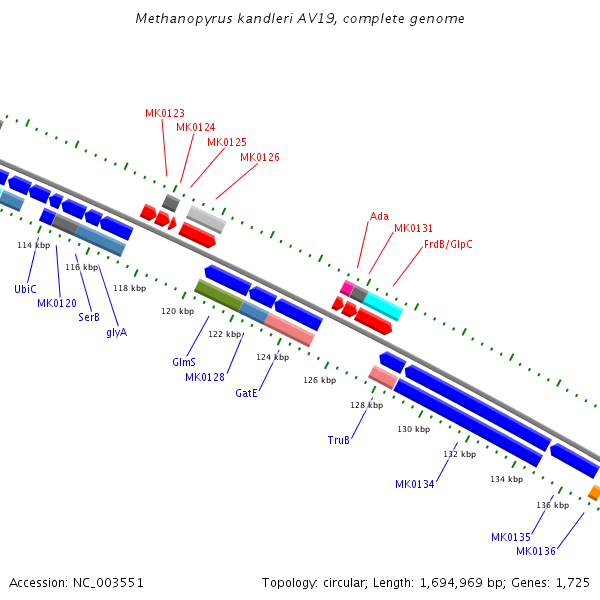 Methanopyrus kandleri AV19, complete genome

MK0123
MK0124
MK0125
MK0126

Ada
MK0131
FrdB/GlpC

114 kbp
116 kbp
118 kbp
120 kbp
122 kbp
124 kbp
126 kbp
128 kbp
130 kbp
132 kbp
134 kbp
136 kbp

UbiC
MK0120
SerB
glyA
GlmS
MK0128
GatE
TruB
MK0134
MK0135
MK0136

Accession: NC_003551

Topology: circular; Length: 1,694,969 bp; Genes: 1,725